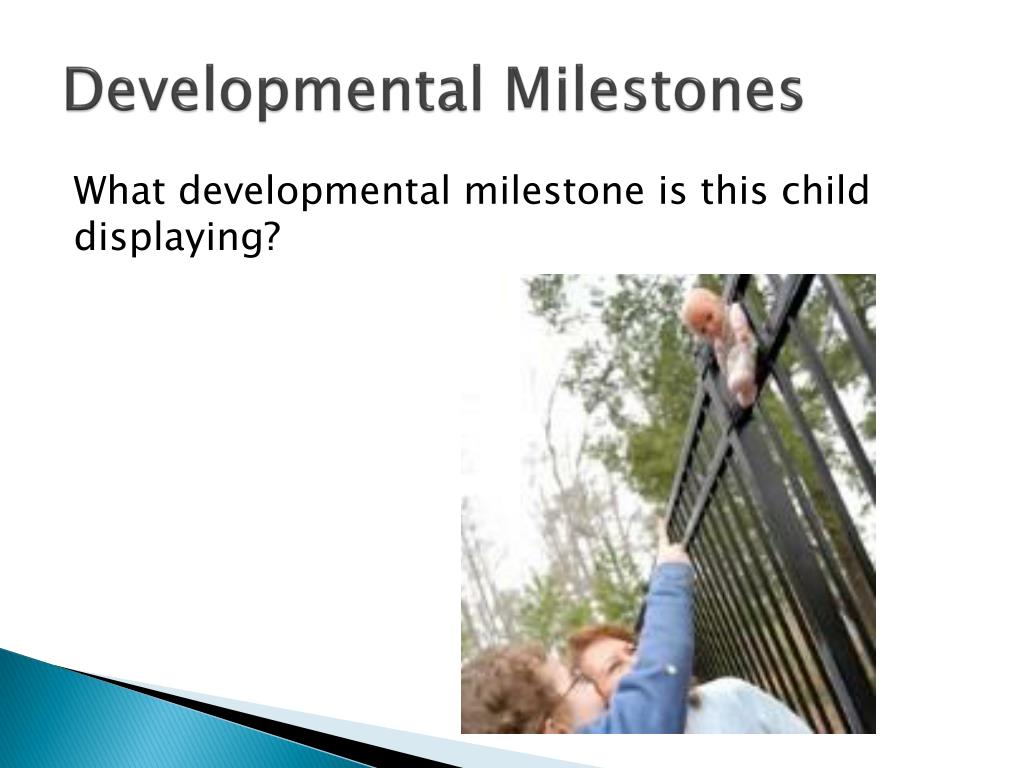 Developmental Milestones

What developmental milestone is this child displaying?